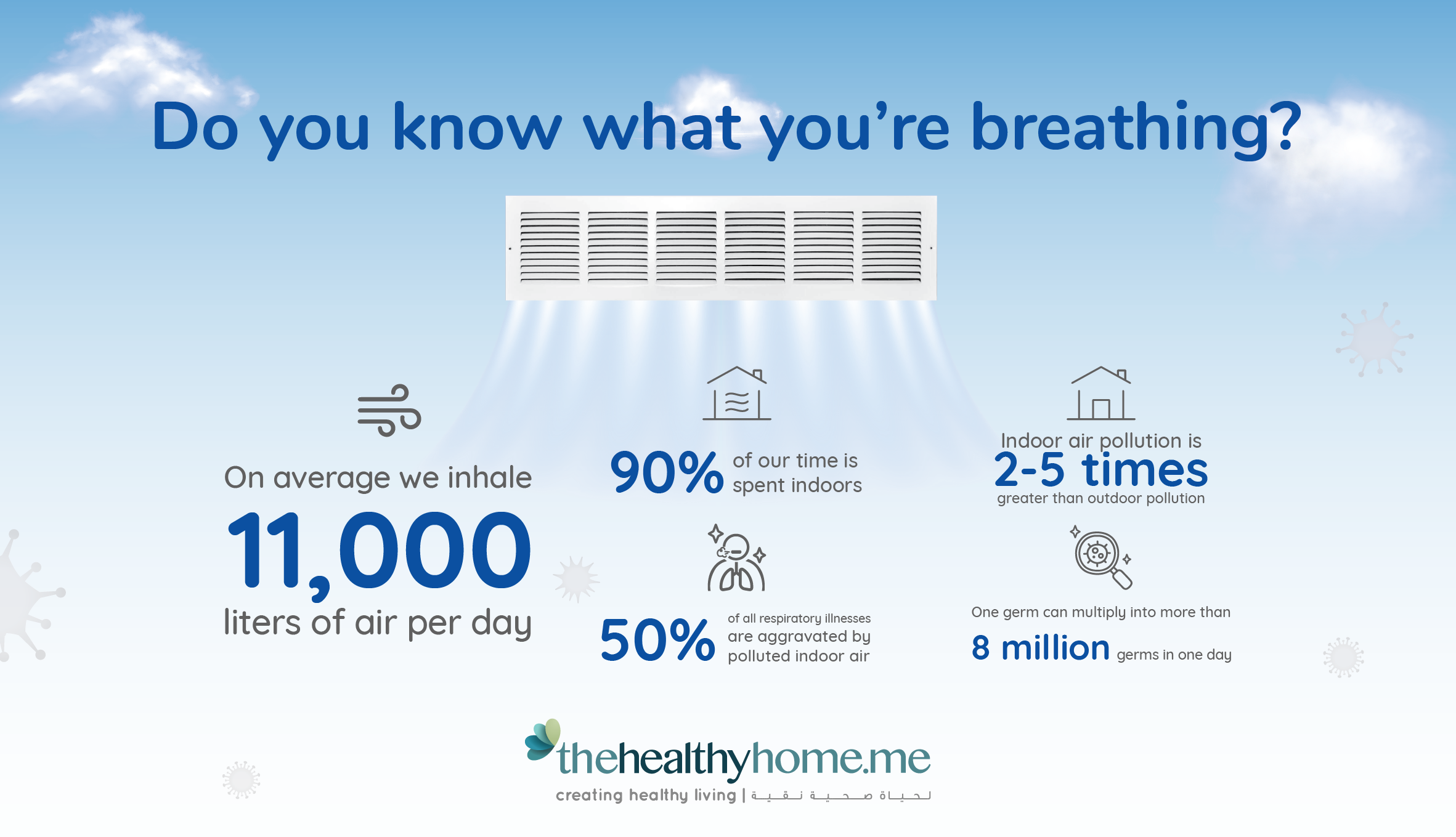 Do you know what you're breathing?

On average we inhale
11,000
liters of air per day

90% of our time is spent indoors

50% of all respiratory illnesses are aggravated by polluted indoor air

Indoor air pollution is
2-5 times
greater than outdoor pollution

One germ can multiply into more than
8 million germs in one day

thehealthyhome.me
creating healthy living | لحياة صحية نقية